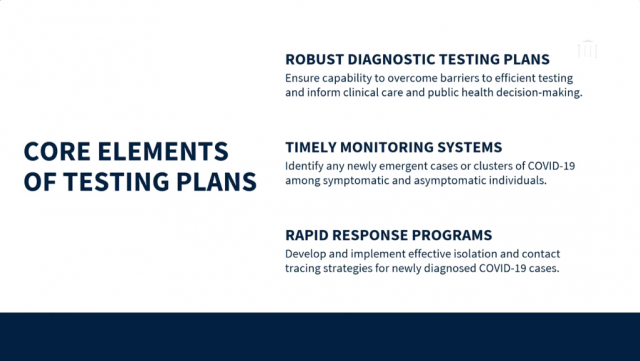 CORE ELEMENTS OF TESTING PLANS

ROBUST DIAGNOSTIC TESTING PLANS
Ensure capability to overcome barriers to efficient testing and inform clinical care and public health decision-making.

TIMELY MONITORING SYSTEMS
Identify any newly emergent cases or clusters of COVID-19 among symptomatic and asymptomatic individuals.

RAPID RESPONSE PROGRAMS
Develop and implement effective isolation and contact tracing strategies for newly diagnosed COVID-19 cases.